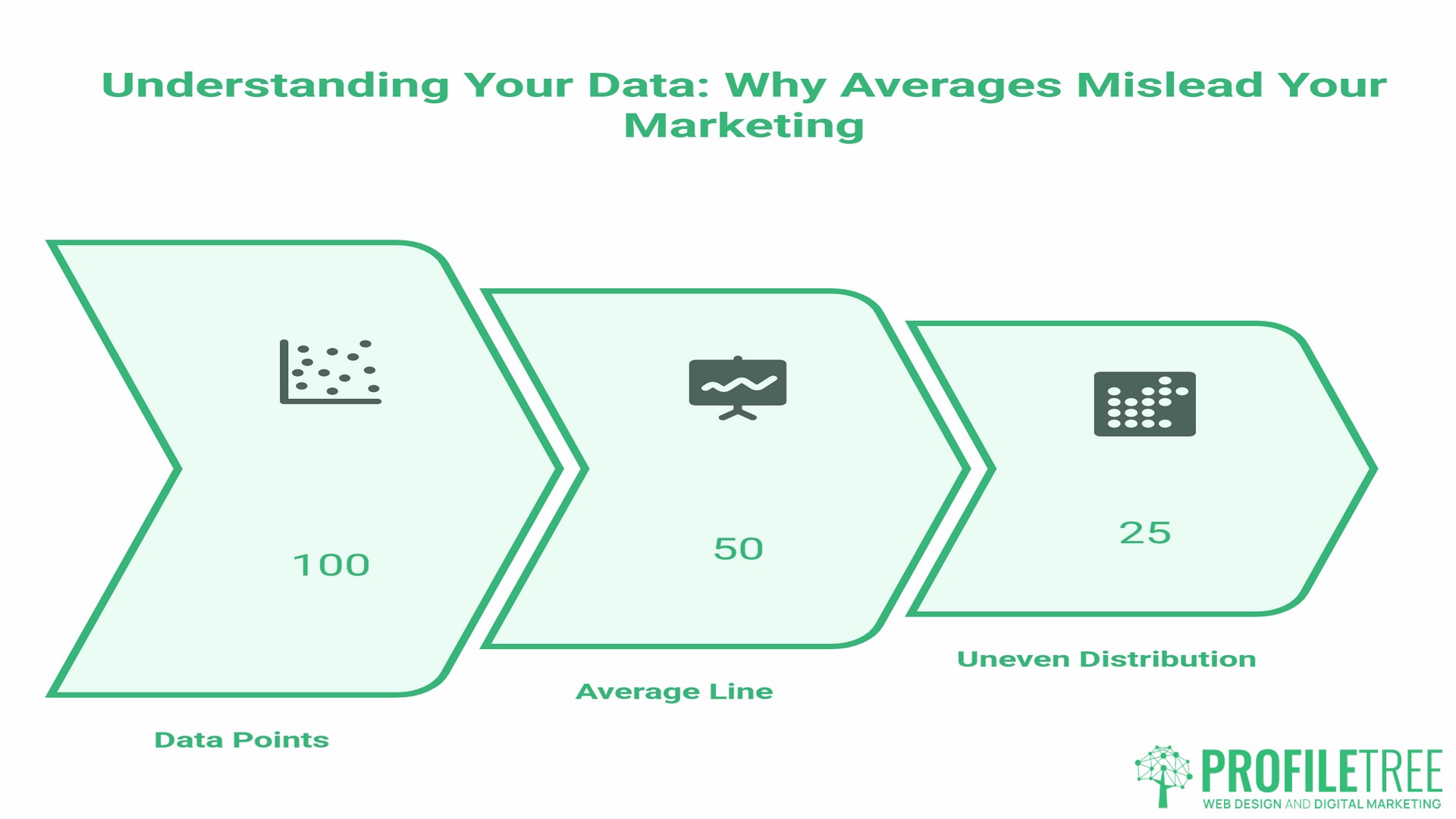 Understanding Your Data: Why Averages Mislead Your Marketing

100

Data Points

50

Average Line

25

Uneven Distribution

PROFILETREE
WEB DESIGN AND DIGITAL MARKETING